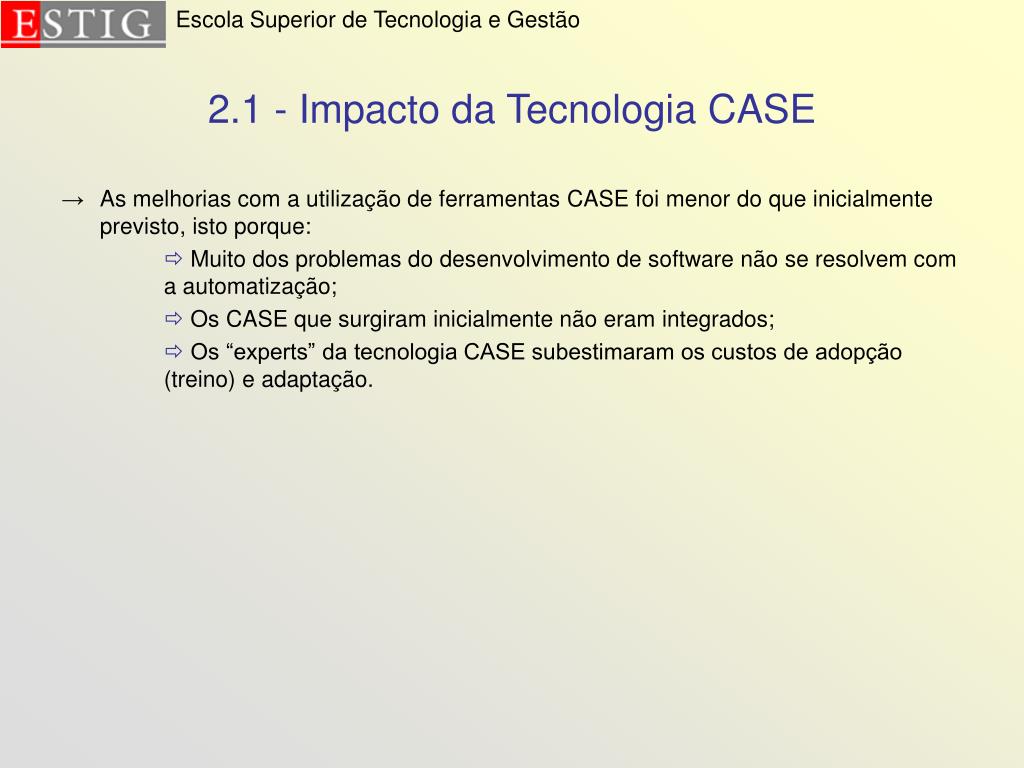 ESTIG Escola Superior de Tecnologia e Gestão

2.1 - Impacto da Tecnologia CASE

→ As melhorias com a utilização de ferramentas CASE foi menor do que inicialmente previsto, isto porque:

⇨ Muito dos problemas do desenvolvimento de software não se resolvem com a automatização;

⇨ Os CASE que surgiram inicialmente não eram integrados;

⇨ Os “experts” da tecnologia CASE subestimaram os custos de adopção (treino) e adaptação.